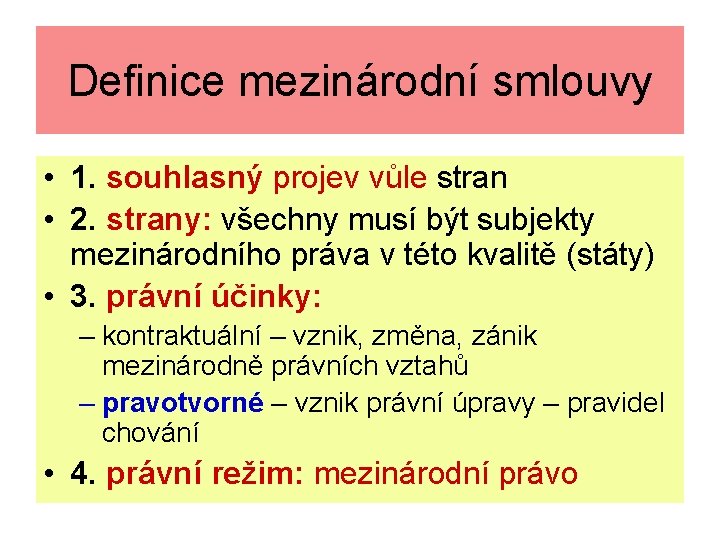 Definice mezinárodní smlouvy

• 1. souhlasný projev vůle stran
• 2. strany: všechny musí být subjekty mezinárodního práva v této kvalitě (státy)
• 3. právní účinky:
– kontraktuální – vznik, změna, zánik mezinárodně právních vztahů
– pravotvorné – vznik právní úpravy – pravidel chování
• 4. právní režim: mezinárodní právo